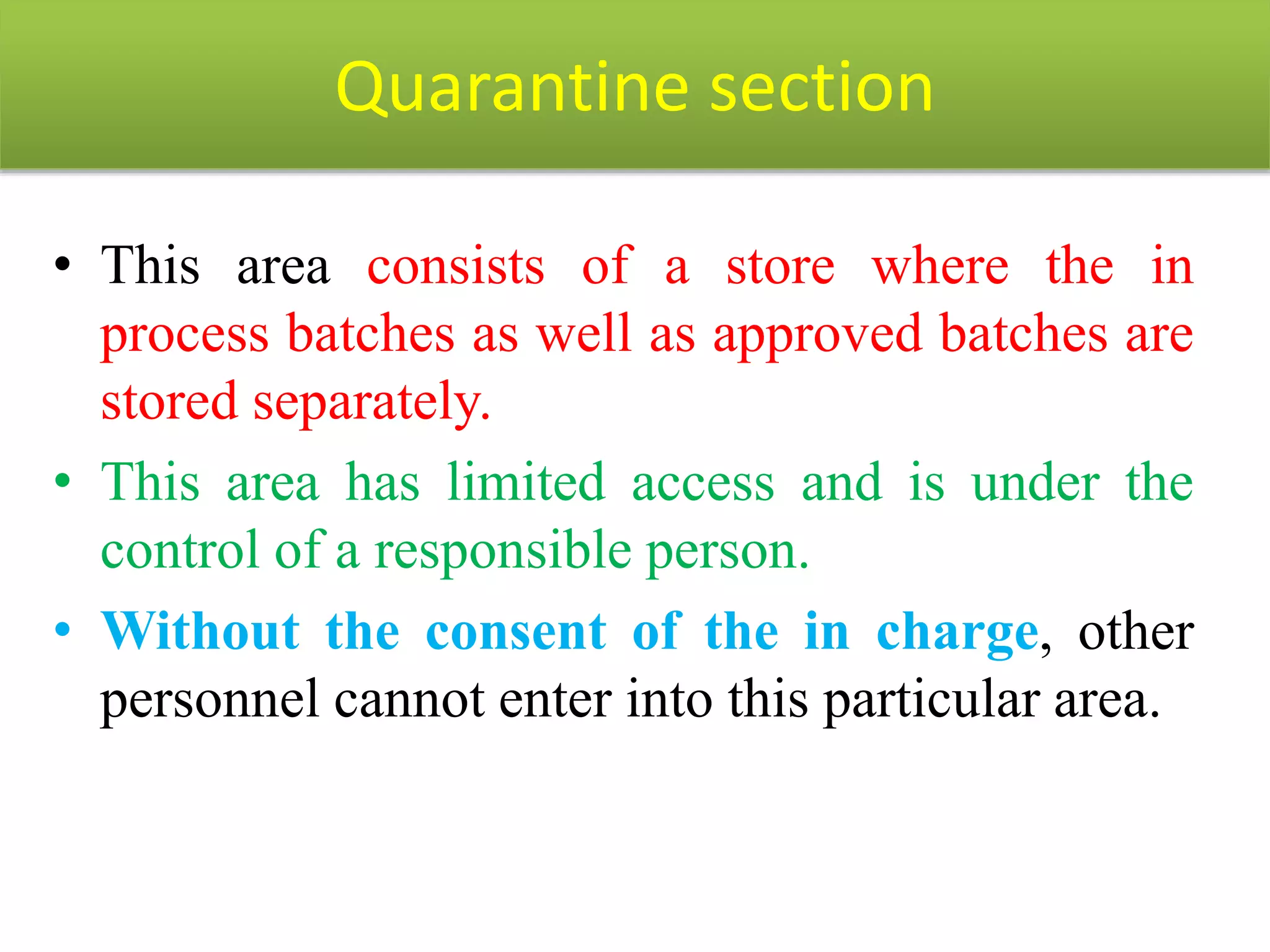 Quarantine section

• This area consists of a store where the in process batches as well as approved batches are stored separately.

• This area has limited access and is under the control of a responsible person.

• Without the consent of the in charge, other personnel cannot enter into this particular area.